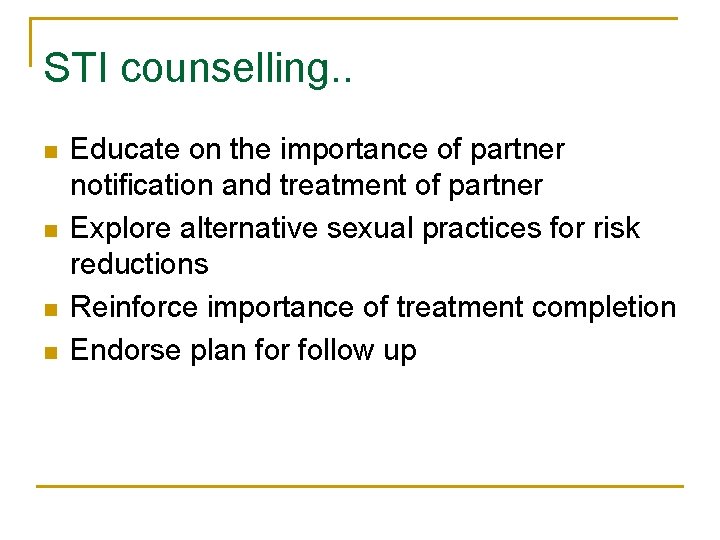 STI counselling..

- Educate on the importance of partner notification and treatment of partner
- Explore alternative sexual practices for risk reductions
- Reinforce importance of treatment completion
- Endorse plan for follow up